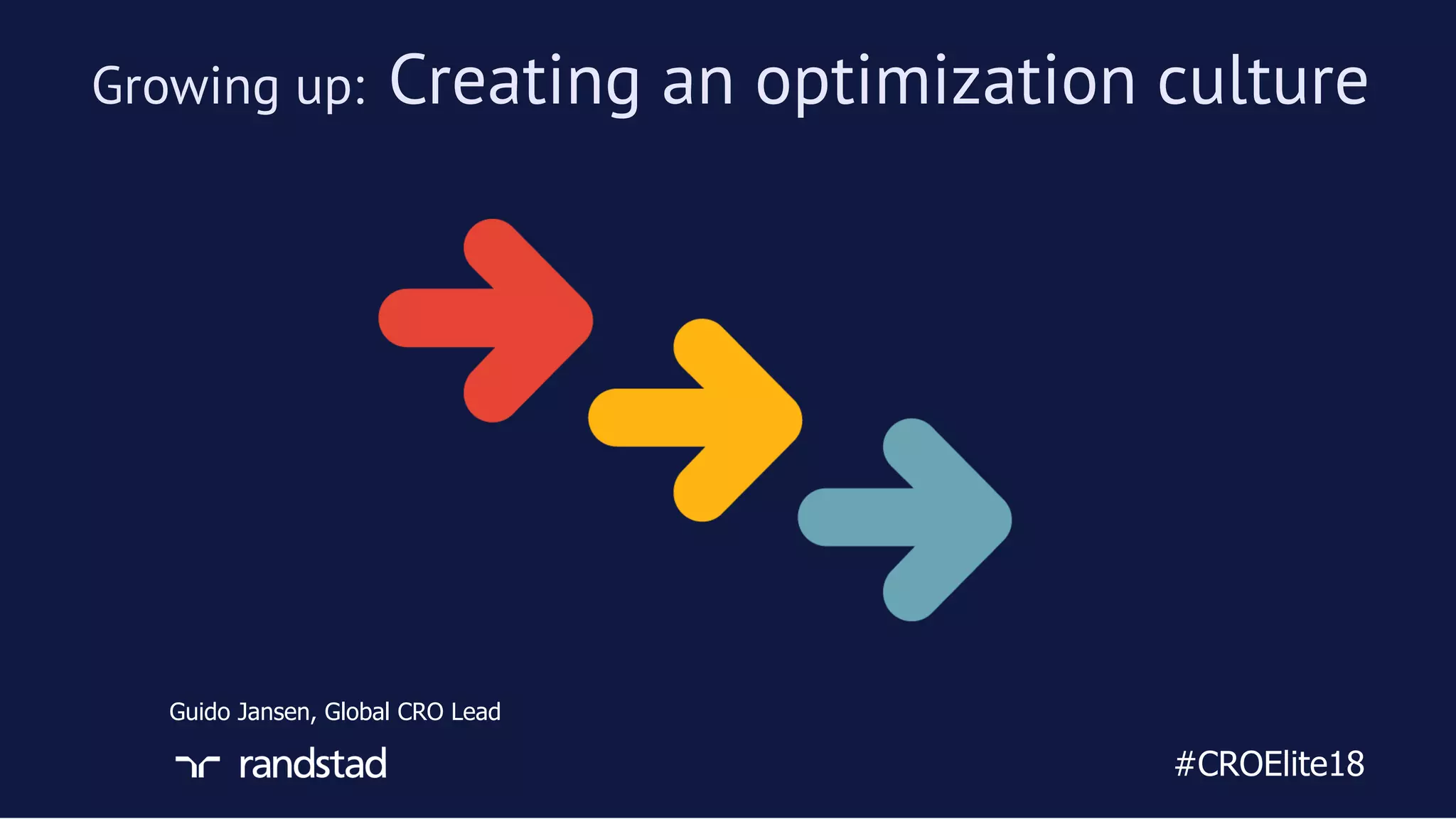 Growing up: Creating an optimization culture

Guido Jansen, Global CRO Lead

randstad

#CROElite18